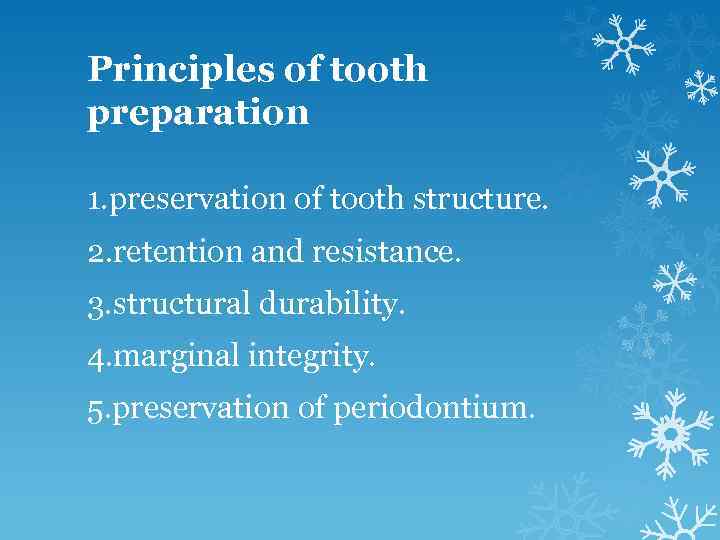 Principles of tooth preparation

1.preservation of tooth structure.
2.retention and resistance.
3.structural durability.
4.marginal integrity.
5.preservation of periodontium.